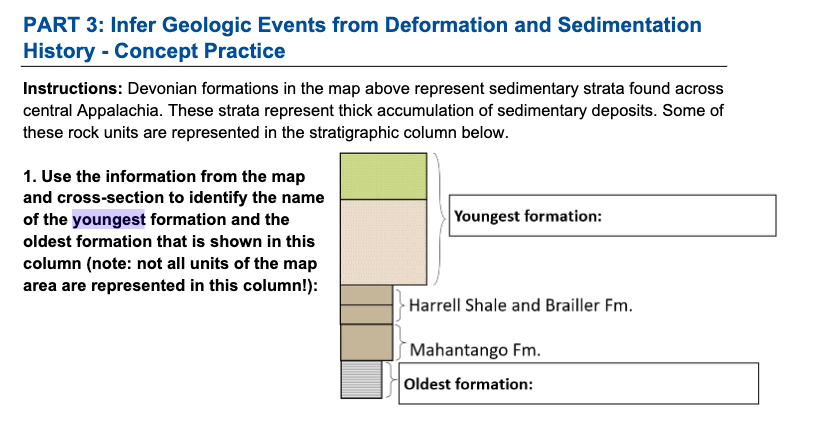 PART 3: Infer Geologic Events from Deformation and Sedimentation History - Concept Practice

Instructions: Devonian formations in the map above represent sedimentary strata found across central Appalachia. These strata represent thick accumulation of sedimentary deposits. Some of these rock units are represented in the stratigraphic column below.

1. Use the information from the map and cross-section to identify the name of the youngest formation and the oldest formation that is shown in this column (note: not all units of the map area are represented in this column!):

Youngest formation:

Harrell Shale and Brailler Fm.

Mahantango Fm.

Oldest formation: